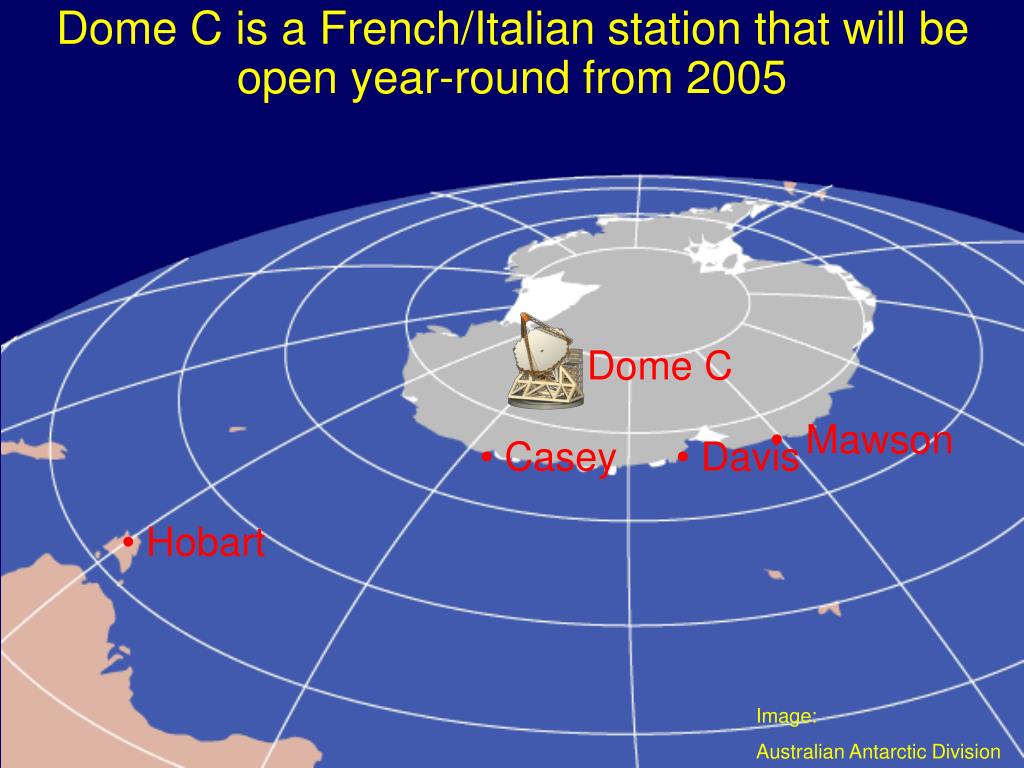 Dome C is a French/Italian station that will be open year-round from 2005

Dome C

• Mawson

• Casey

• Davis

• Hobart

Image:

Australian Antarctic Division